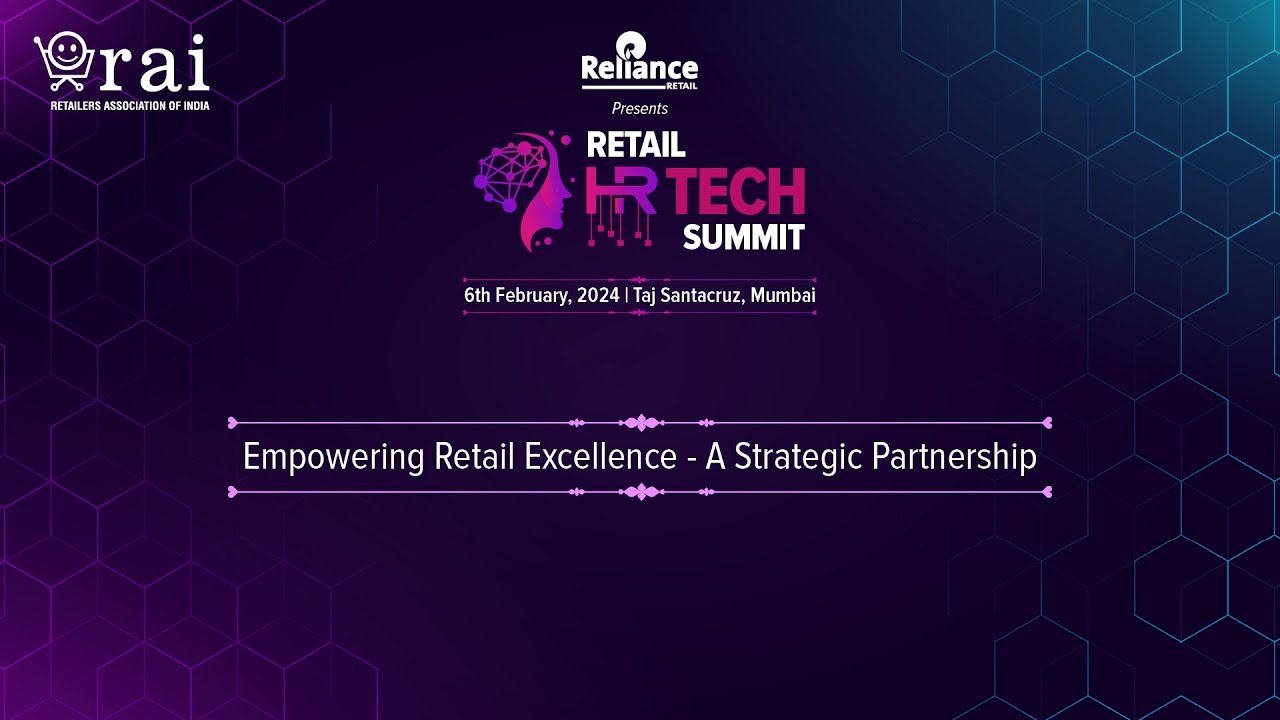 rai
RETAILERS ASSOCIATION OF INDIA

Reliance
RETAIL
Presents

RETAIL
HR TECH
SUMMIT

6th February, 2024 | Taj Santacruz, Mumbai

Empowering Retail Excellence - A Strategic Partnership